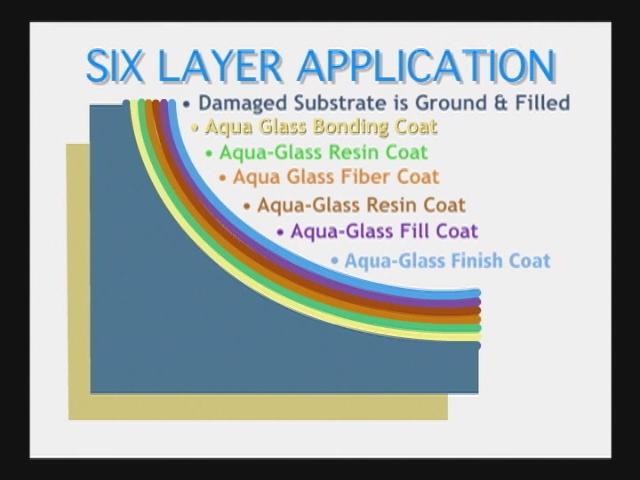 SIX LAYER APPLICATION

• Damaged Substrate is Ground & Filled
• Aqua Glass Bonding Coat
• Aqua-Glass Resin Coat
• Aqua Glass Fiber Coat
• Aqua-Glass Resin Coat
• Aqua-Glass Fill Coat
• Aqua-Glass Finish Coat